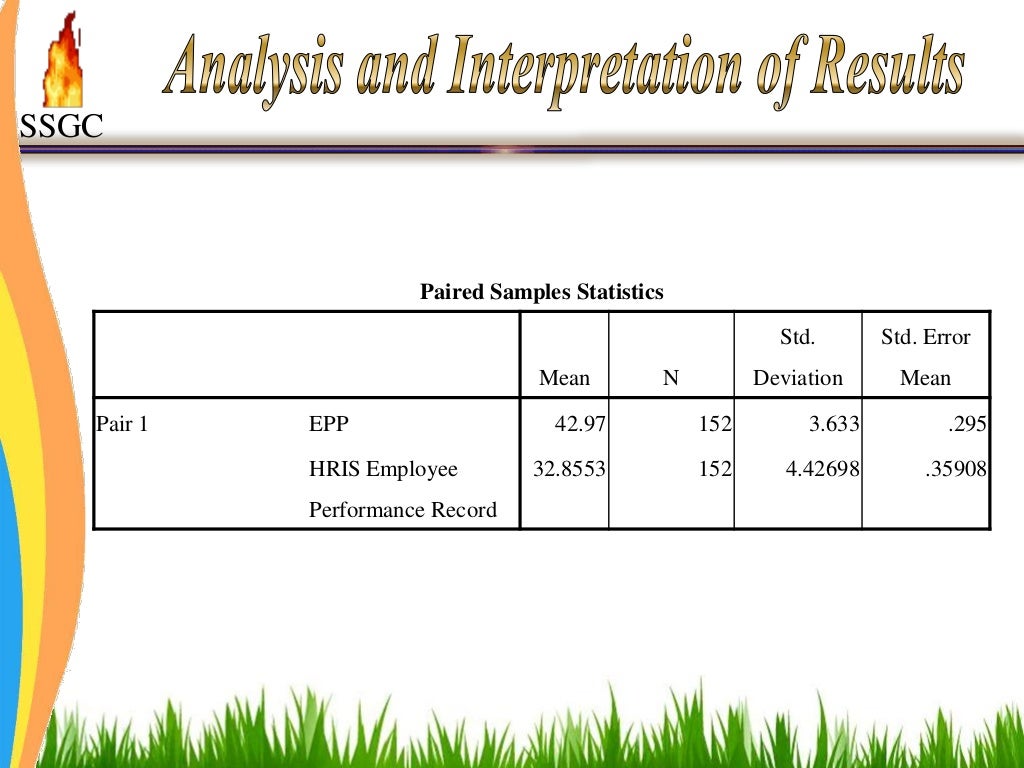 SSGC

Analysis and Interpretation of Results

Paired Samples Statistics

| | | Mean | N | Std. Deviation | Std. Error Mean |
|---|---|---|---|---|---|
| Pair 1 | EPP | 42.97 | 152 | 3.633 | .295 |
| | HRIS Employee Performance Record | 32.8553 | 152 | 4.42698 | .35908 |